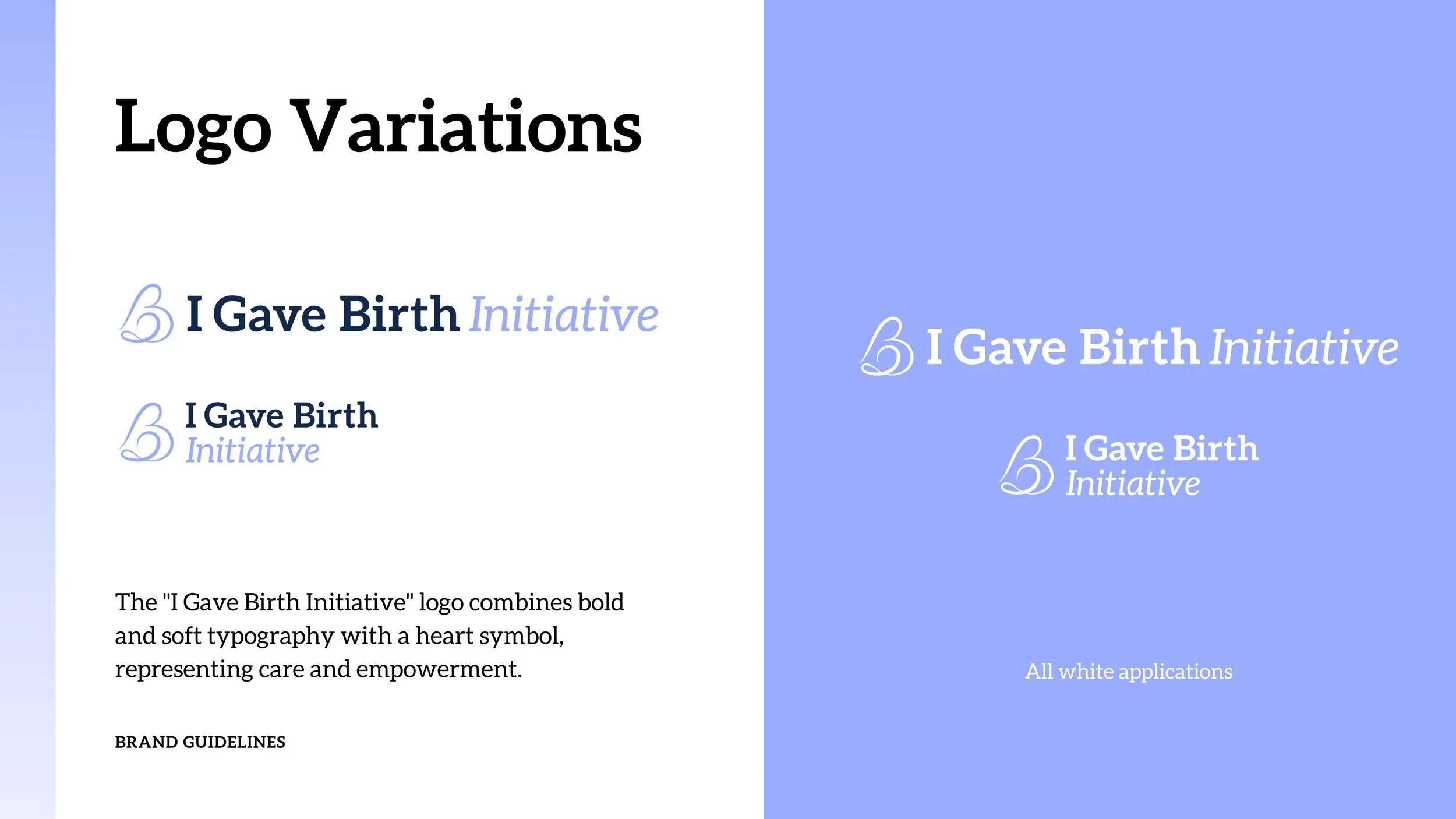 Logo Variations

I Gave Birth Initiative

I Gave Birth
Initiative

The "I Gave Birth Initiative" logo combines bold and soft typography with a heart symbol, representing care and empowerment.

BRAND GUIDELINES

I Gave Birth Initiative

I Gave Birth
Initiative

All white applications